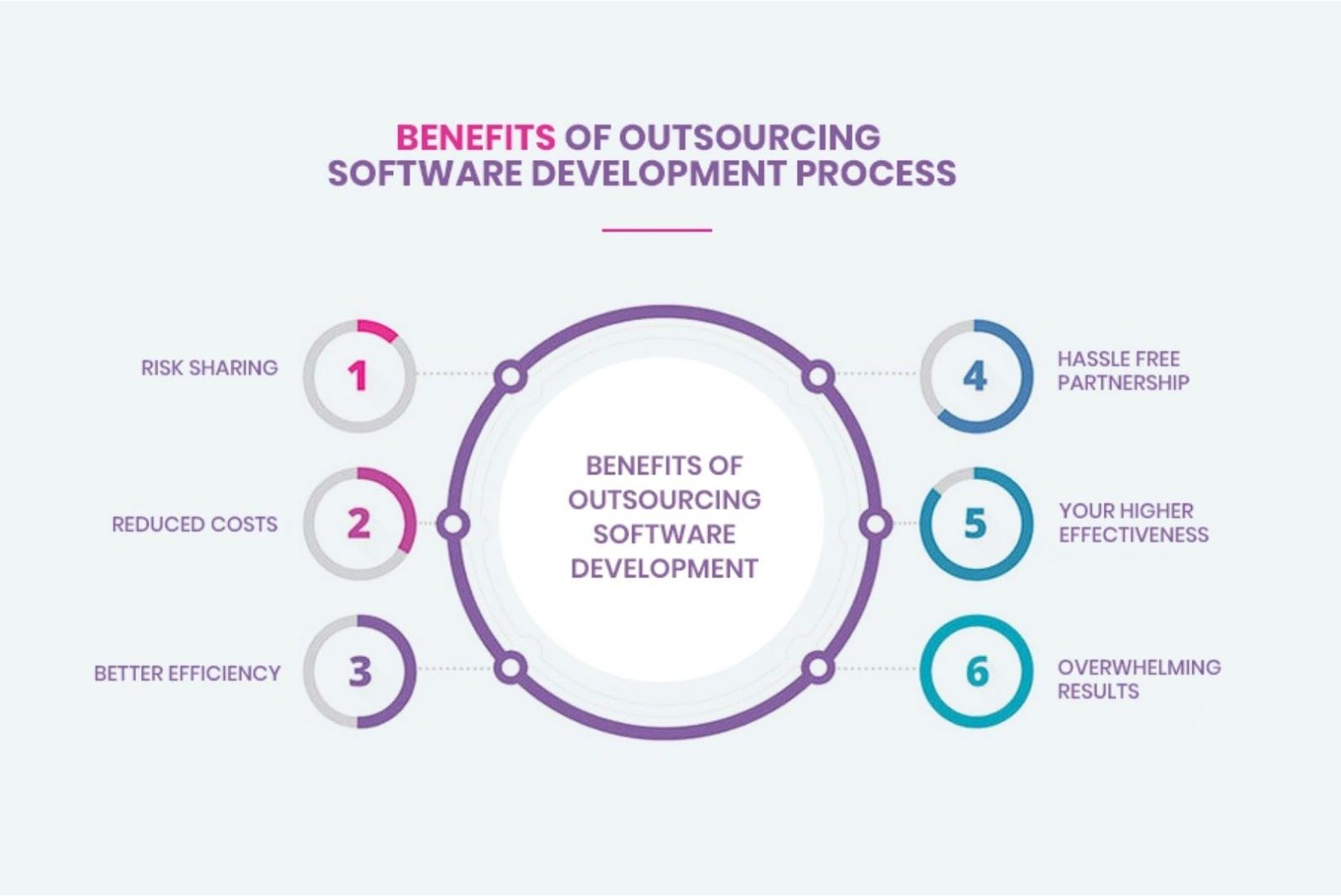 BENEFITS OF OUTSOURCING SOFTWARE DEVELOPMENT PROCESS

RISK SHARING
1

REDUCED COSTS
2

BETTER EFFICIENCY
3

BENEFITS OF OUTSOURCING SOFTWARE DEVELOPMENT

4
HASSLE FREE PARTNERSHIP

5
YOUR HIGHER EFFECTIVENESS

6
OVERWHELMING RESULTS